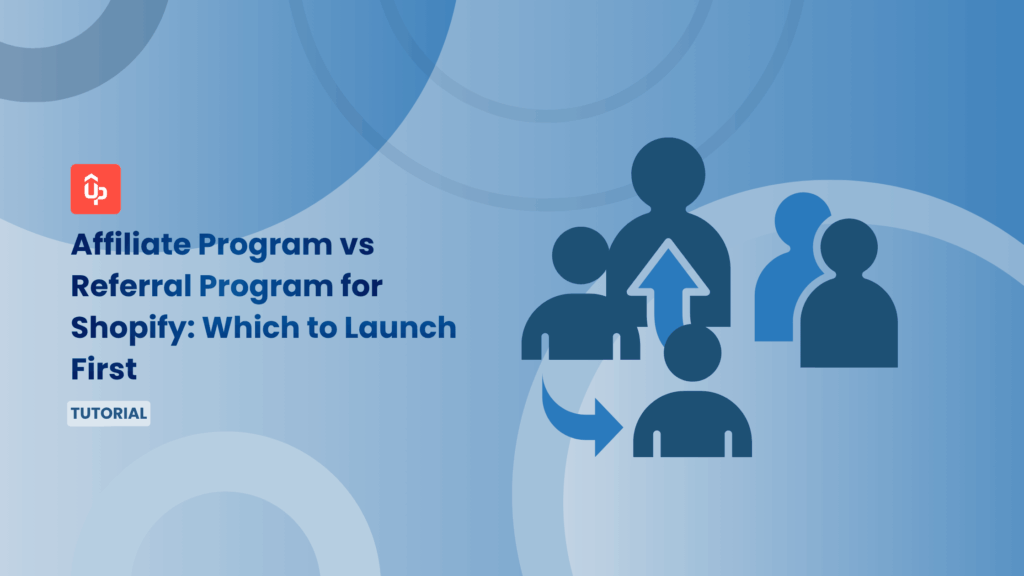 Affiliate Program vs Referral Program for Shopify: Which to Launch First

TUTORIAL